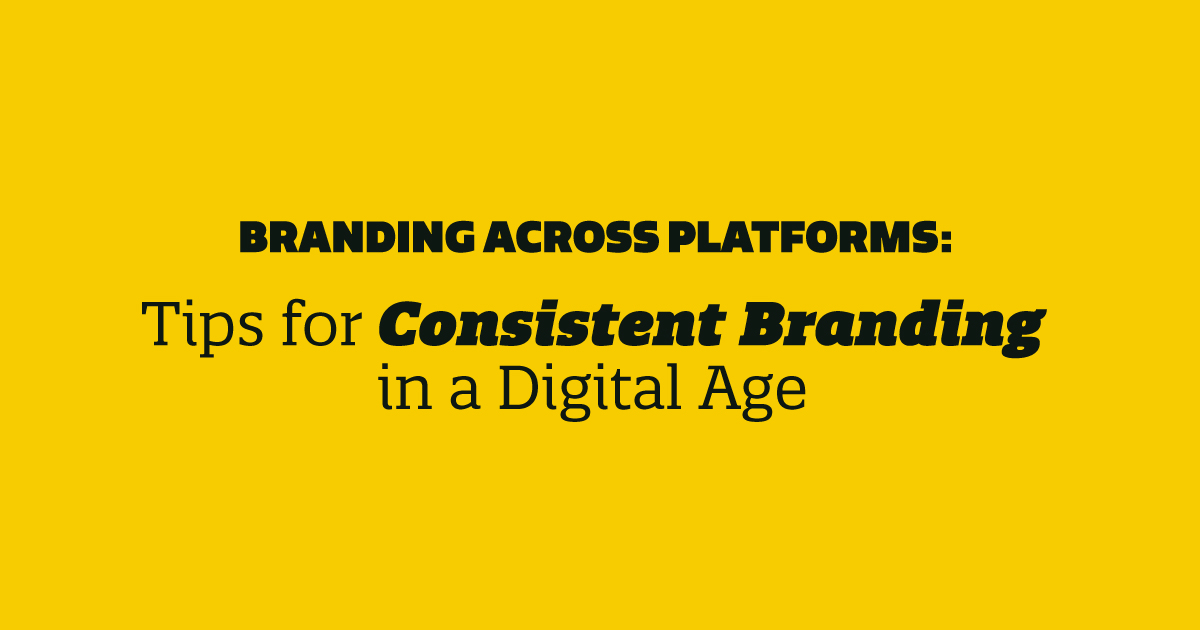 BRANDING ACROSS PLATFORMS:

Tips for Consistent Branding in a Digital Age